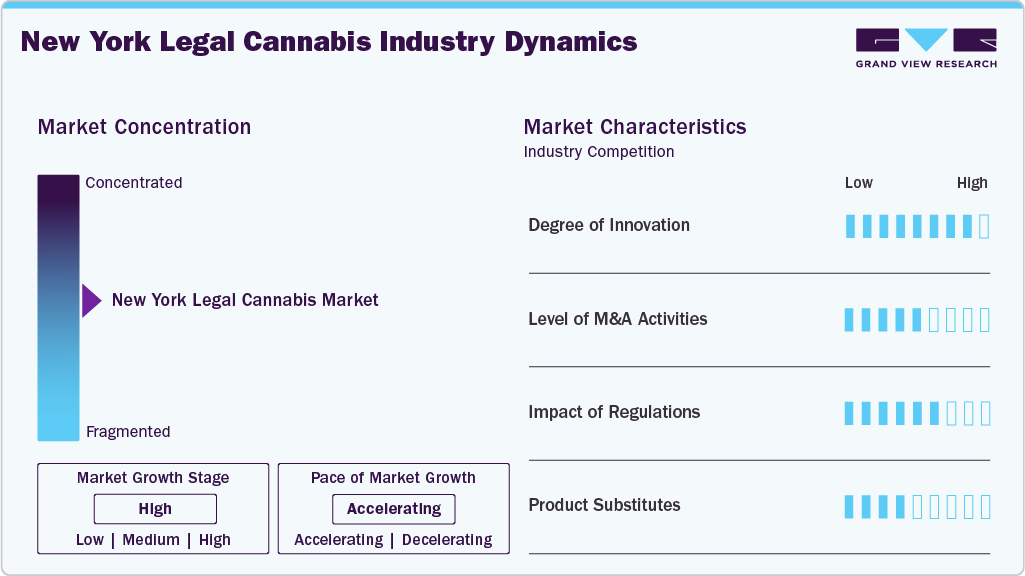 New York Legal Cannabis Industry Dynamics

GRAND VIEW RESEARCH

Market Concentration

Concentrated

New York Legal Cannabis Market

Fragmented

Market Growth Stage

High

Low | Medium | High

Pace of Market Growth

Accelerating

Accelerating | Decelerating

Market Characteristics

Industry Competition

Low High

Degree of Innovation

Level of M&A Activities

Impact of Regulations

Product Substitutes